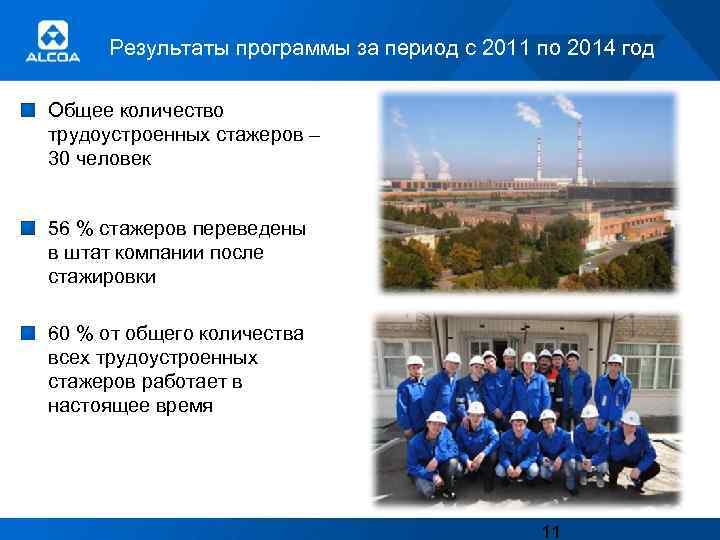 ALCOA

Результаты программы за период с 2011 по 2014 год

Общее количество трудоустроенных стажеров – 30 человек

56 % стажеров переведены в штат компании после стажировки

60 % от общего количества всех трудоустроенных стажеров работает в настоящее время

11